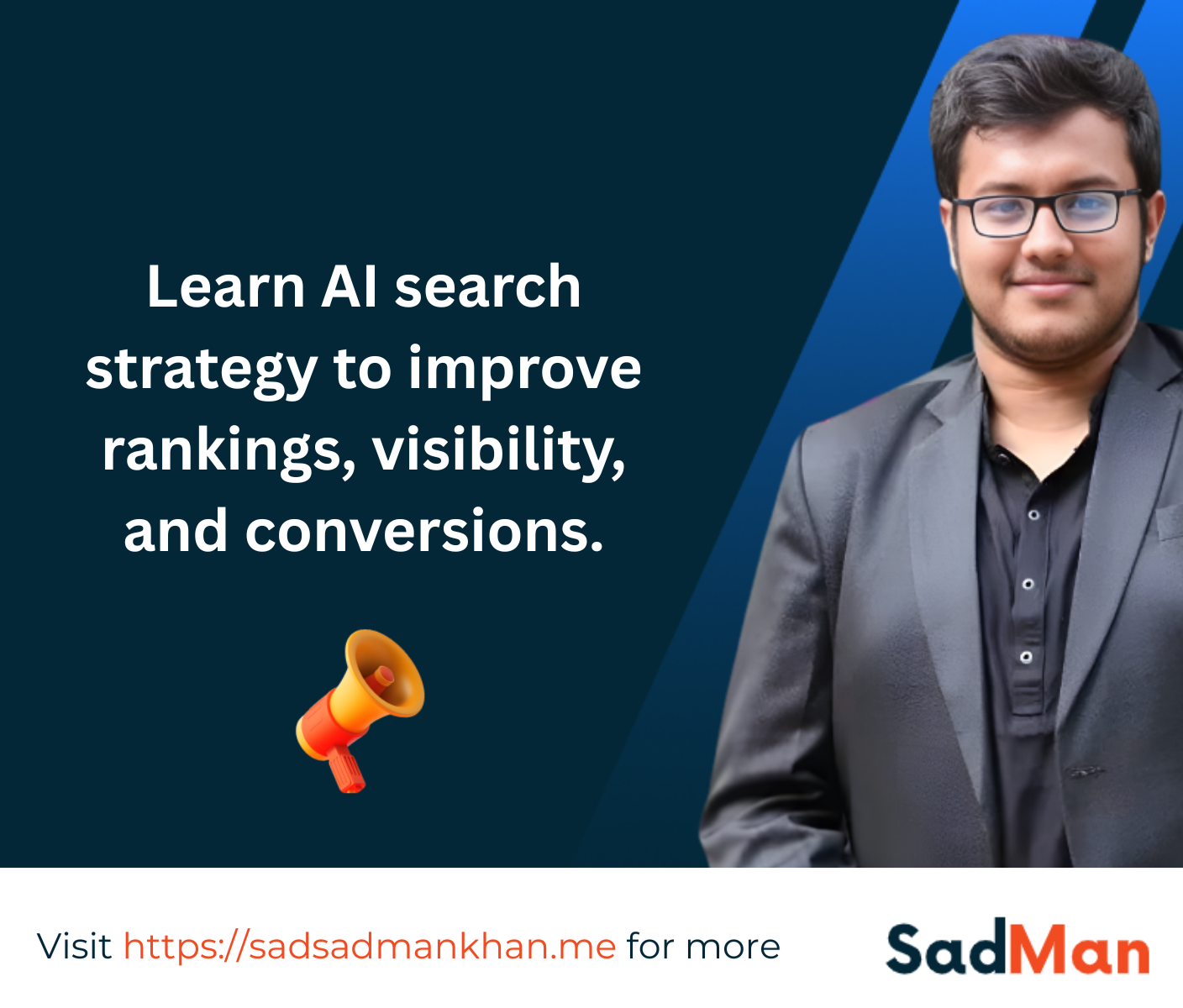 Learn AI search strategy to improve rankings, visibility, and conversions.

Visit https://sadsadmankhan.me for more

SadMan